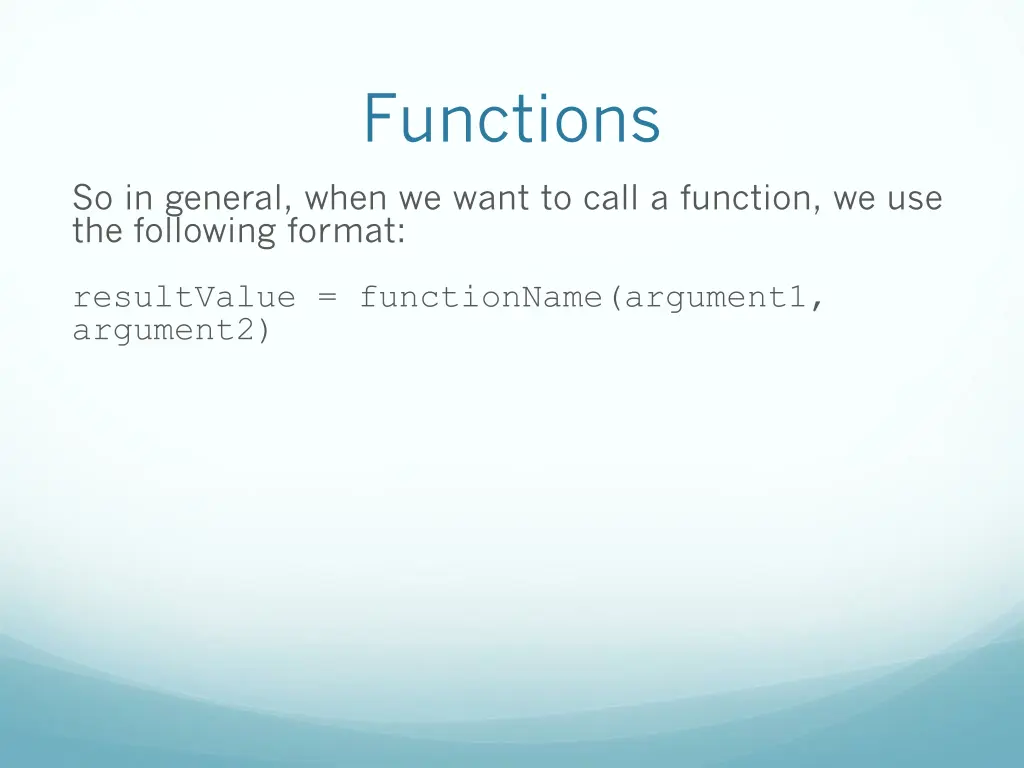 Functions

So in general, when we want to call a function, we use the following format:

resultValue = functionName(argument1, argument2)